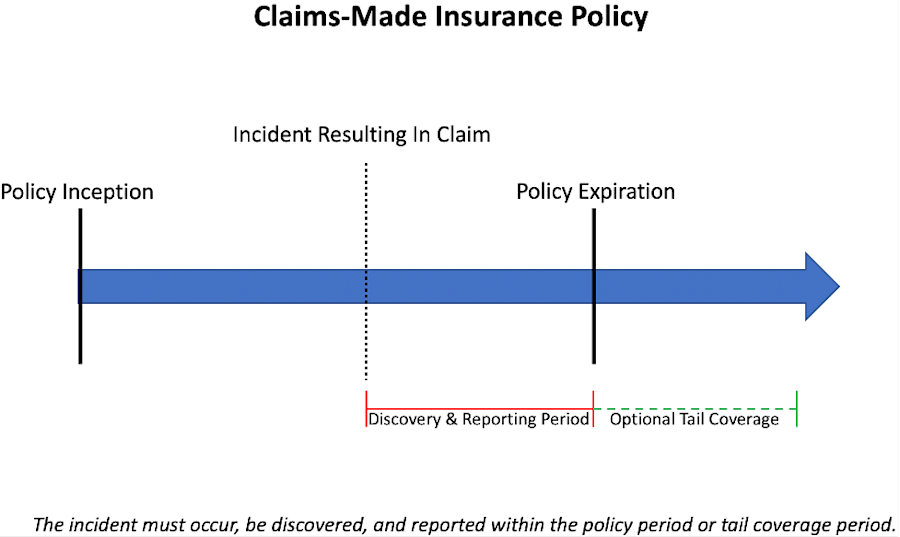 Claims-Made Insurance Policy

Incident Resulting In Claim

Policy Inception

Policy Expiration

Discovery & Reporting Period

Optional Tail Coverage

The incident must occur, be discovered, and reported within the policy period or tail coverage period.